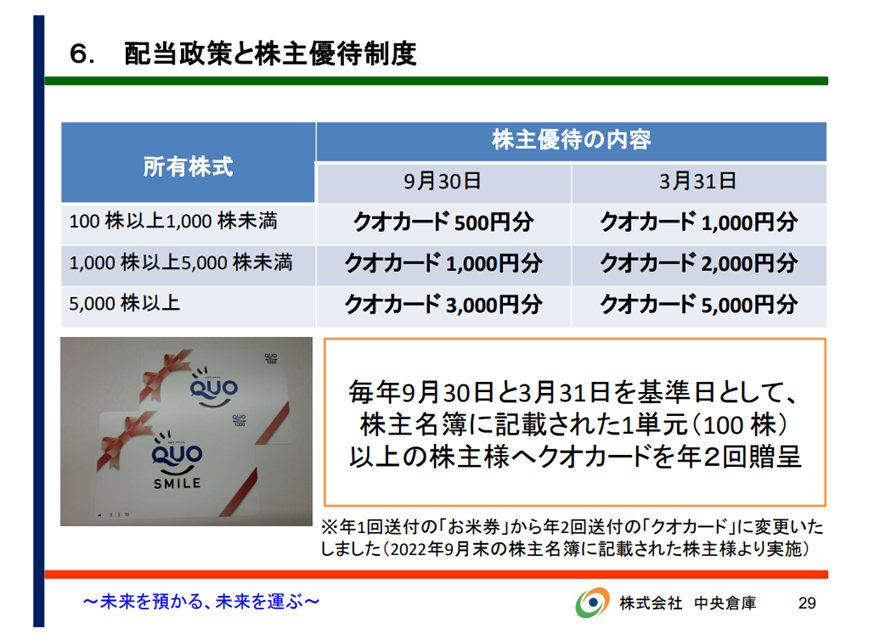 6.　配当政策と株主優待制度

| 所有株式 | 株主優待の内容 | |
|---|---|---|
| | 9月30日 | 3月31日 |
| 100 株以上1,000 株未満 | クオカード 500円分 | クオカード 1,000円分 |
| 1,000 株以上5,000 株未満 | クオカード 1,000円分 | クオカード 2,000円分 |
| 5,000 株以上 | クオカード 3,000円分 | クオカード 5,000円分 |

QUO

QUO
SMILE

毎年9月30日と3月31日を基準日として、株主名簿に記載された1単元（100 株）以上の株主様へクオカードを年2回贈呈

※年1回送付の「お米券」から年2回送付の「クオカード」に変更いたしました（2022年9月末の株主名簿に記載された株主様より実施）

～未来を預かる、未来を運ぶ～

株式会社 中央倉庫　29